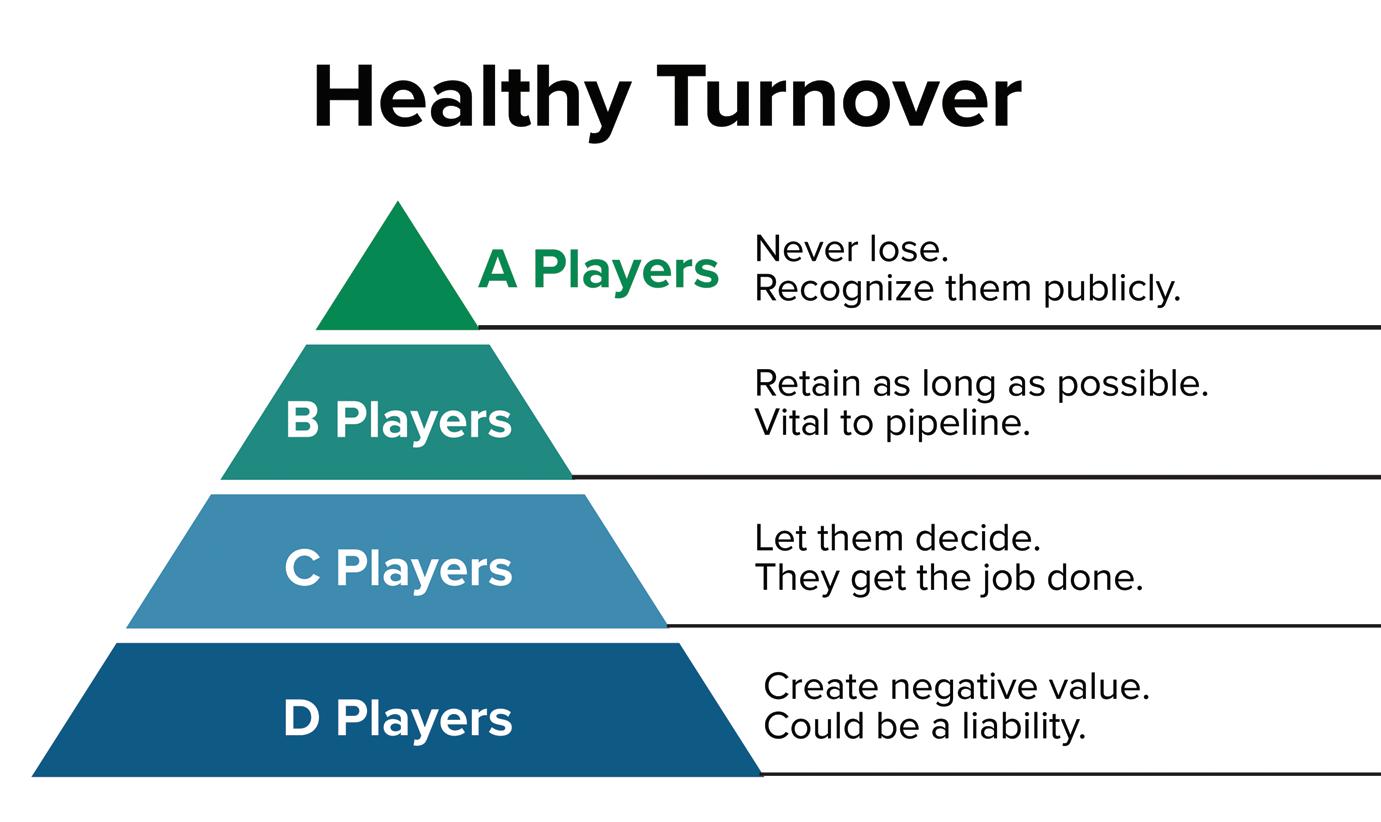 Healthy Turnover

A Players
Never lose.
Recognize them publicly.

B Players
Retain as long as possible.
Vital to pipeline.

C Players
Let them decide.
They get the job done.

D Players
Create negative value.
Could be a liability.